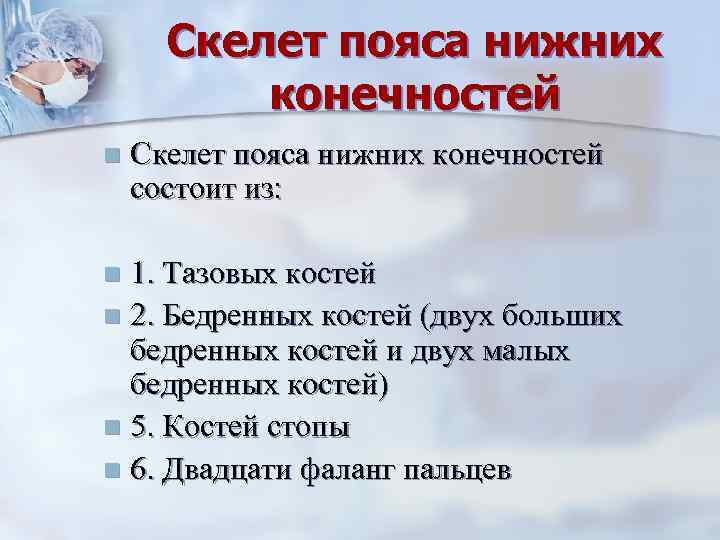 Скелет пояса нижних конечностей

Скелет пояса нижних конечностей состоит из:

1. Тазовых костей

2. Бедренных костей (двух больших бедренных костей и двух малых бедренных костей)

5. Костей стопы

6. Двадцати фаланг пальцев